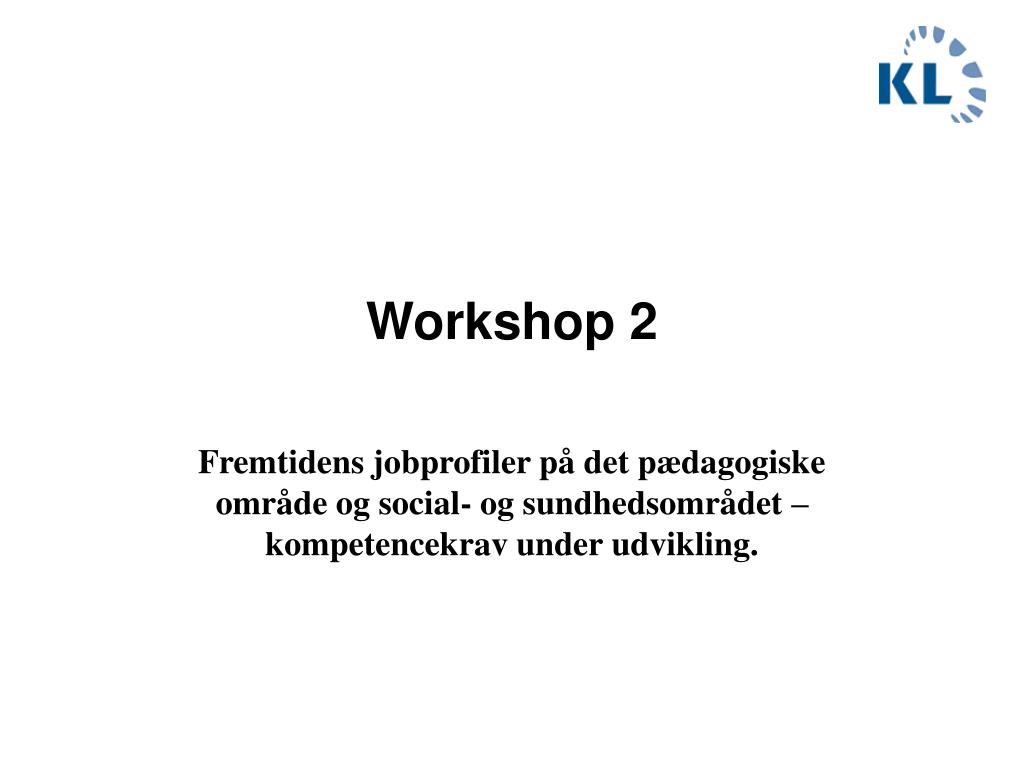 KL

Workshop 2

Fremtidens jobprofiler på det pædagogiske område og social- og sundhedsområdet – kompetencekrav under udvikling.